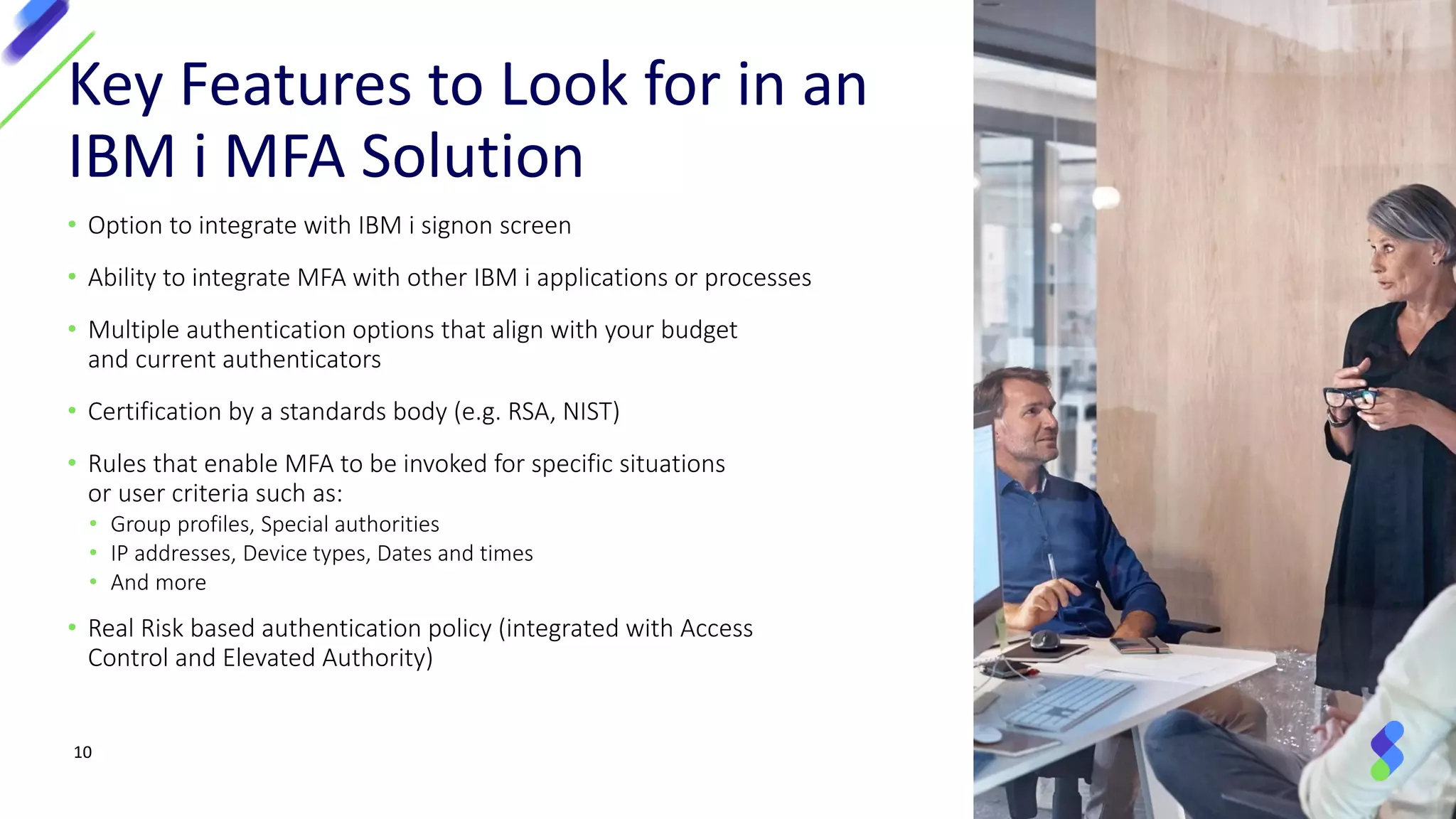 Key Features to Look for in an IBM i MFA Solution

• Option to integrate with IBM i signon screen

• Ability to integrate MFA with other IBM i applications or processes

• Multiple authentication options that align with your budget and current authenticators

• Certification by a standards body (e.g. RSA, NIST)

• Rules that enable MFA to be invoked for specific situations or user criteria such as:
  • Group profiles, Special authorities
  • IP addresses, Device types, Dates and times
  • And more

• Real Risk based authentication policy (integrated with Access Control and Elevated Authority)

10